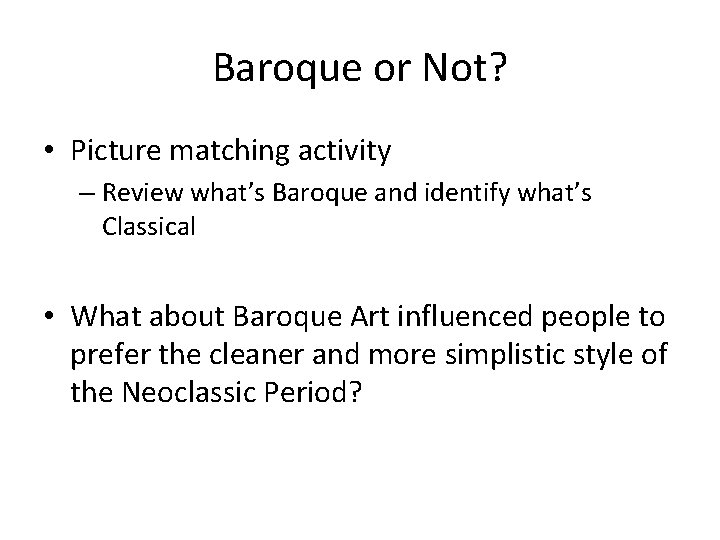 Baroque or Not?

• Picture matching activity
– Review what's Baroque and identify what's Classical

• What about Baroque Art influenced people to prefer the cleaner and more simplistic style of the Neoclassic Period?